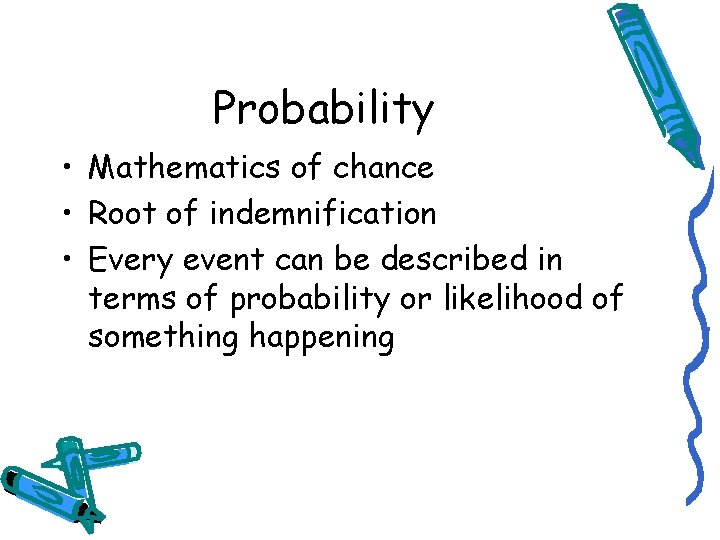 Probability

• Mathematics of chance
• Root of indemnification
• Every event can be described in terms of probability or likelihood of something happening